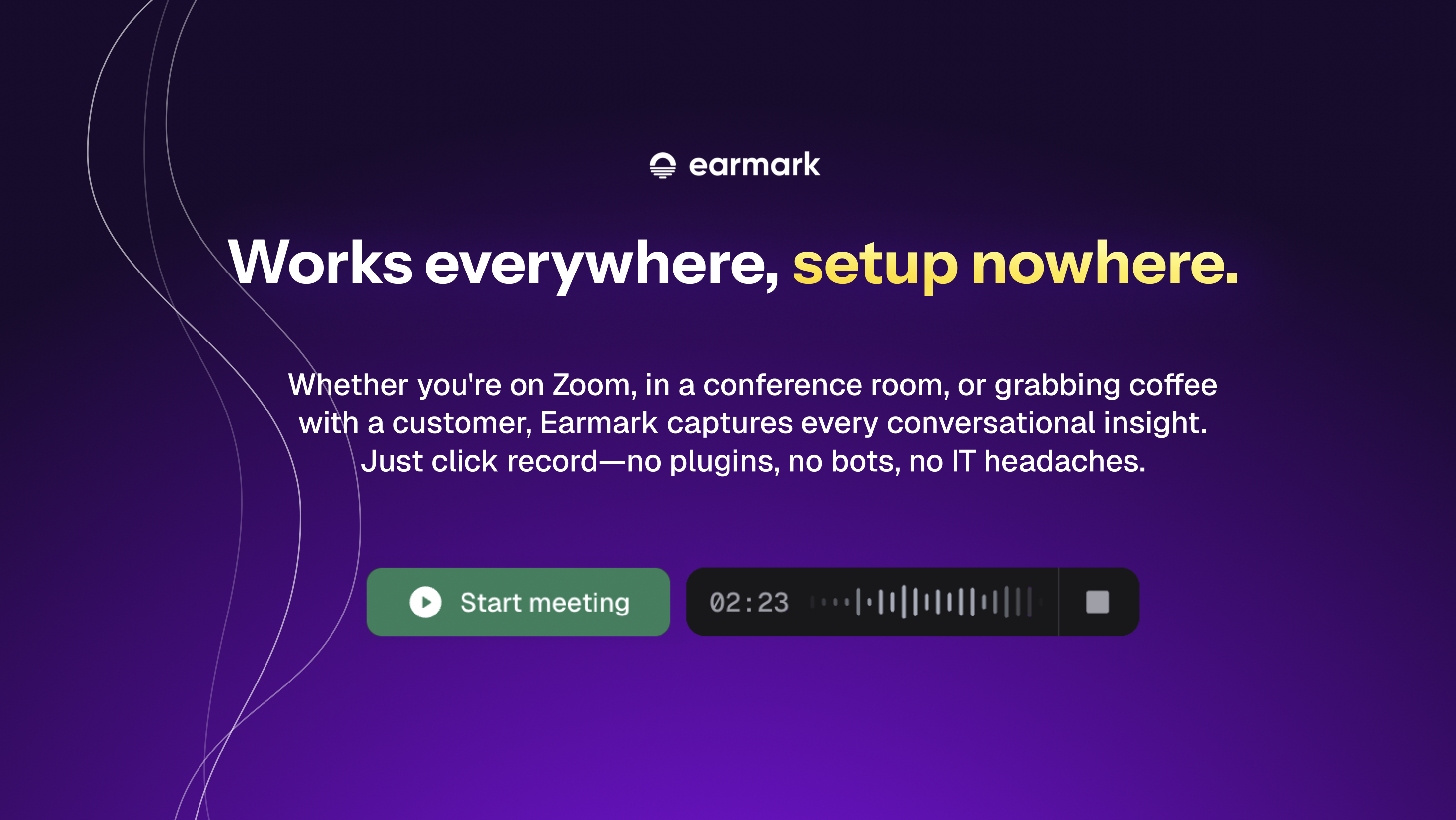 earmark

Works everywhere, setup nowhere.

Whether you're on Zoom, in a conference room, or grabbing coffee with a customer, Earmark captures every conversational insight. Just click record—no plugins, no bots, no IT headaches.

Start meeting

02:23